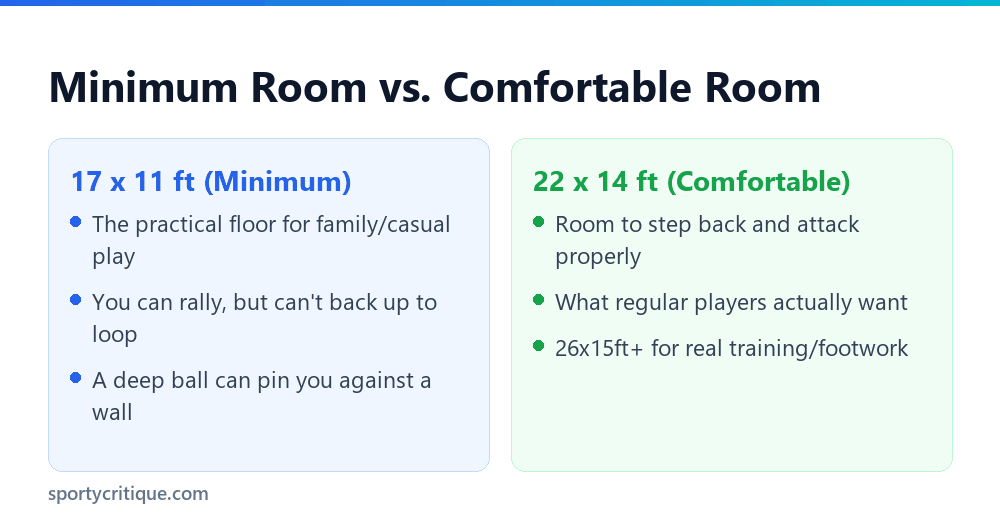 Minimum Room vs. Comfortable Room

17 x 11 ft (Minimum)

- The practical floor for family/casual play
- You can rally, but can't back up to loop
- A deep ball can pin you against a wall

22 x 14 ft (Comfortable)

- Room to step back and attack properly
- What regular players actually want
- 26x15ft+ for real training/footwork

sportycritique.com